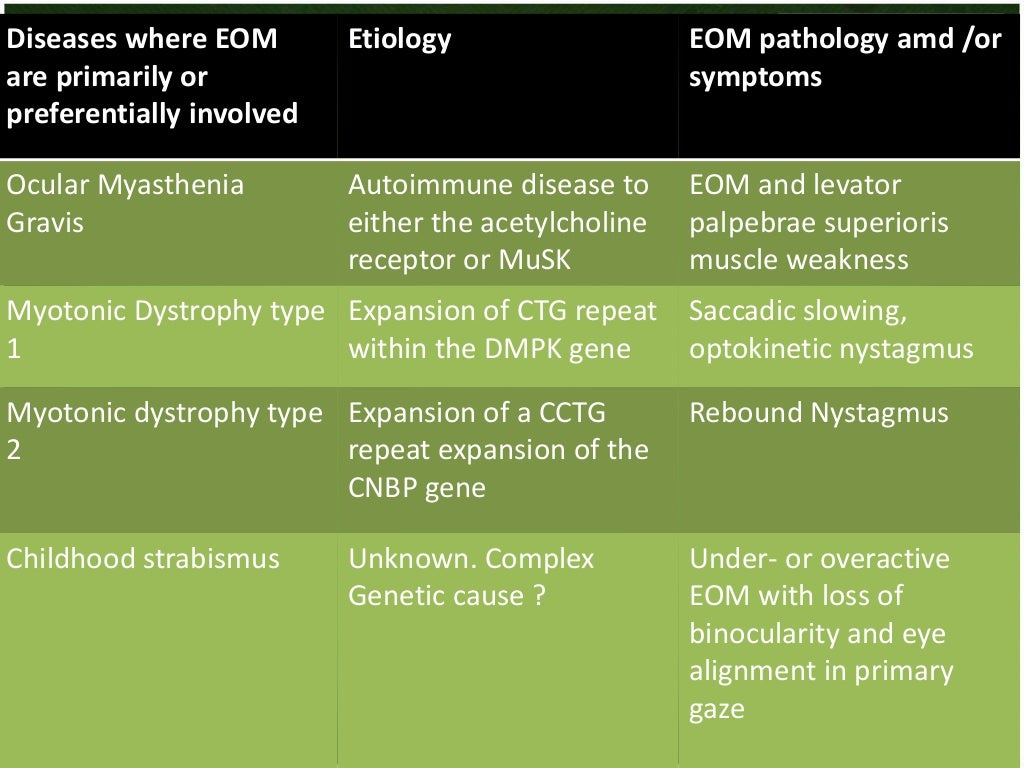 | Diseases where EOM are primarily or preferentially involved | Etiology | EOM pathology amd /or symptoms |
|---|---|---|
| Ocular Myasthenia Gravis | Autoimmune disease to either the acetylcholine receptor or MuSK | EOM and levator palpebrae superioris muscle weakness |
| Myotonic Dystrophy type 1 | Expansion of CTG repeat within the DMPK gene | Saccadic slowing, optokinetic nystagmus |
| Myotonic dystrophy type 2 | Expansion of a CCTG repeat expansion of the CNBP gene | Rebound Nystagmus |
| Childhood strabismus | Unknown. Complex Genetic cause ? | Under- or overactive EOM with loss of binocularity and eye alignment in primary gaze |